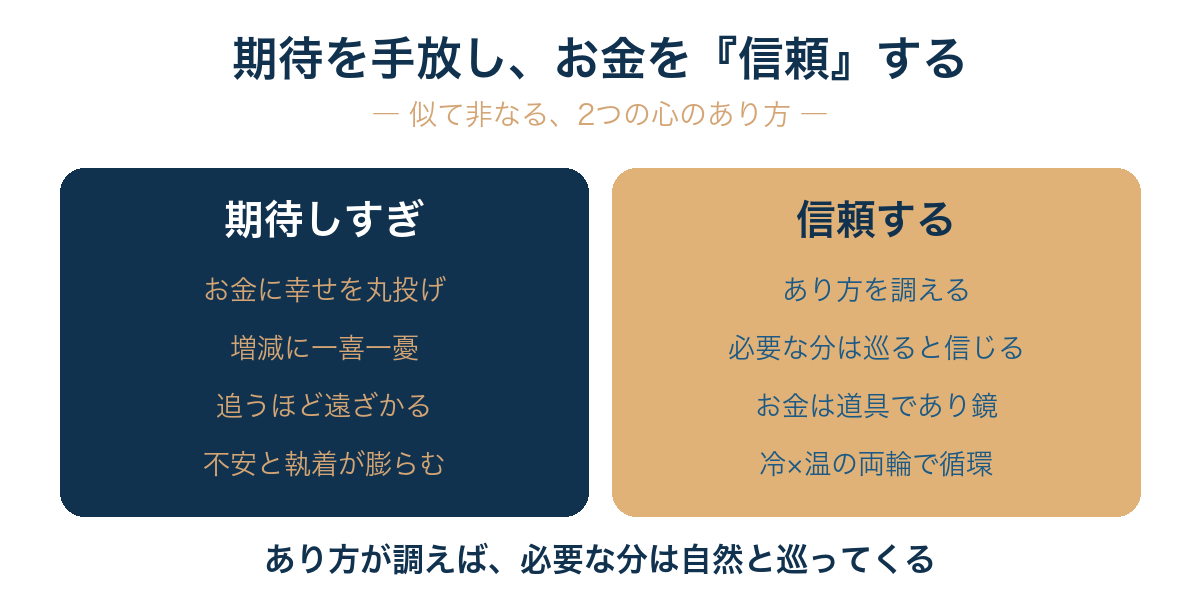 期待を手放し、お金を『信頼』する

— 似て非なる、2つの心のあり方 —

期待しすぎ

お金に幸せを丸投げ

増減に一喜一憂

追うほど遠ざかる

不安と執着が膨らむ

信頼する

あり方を調える

必要な分は巡ると信じる

お金は道具であり鏡

冷×温の両輪で循環

あり方が調えば、必要な分は自然と巡ってくる